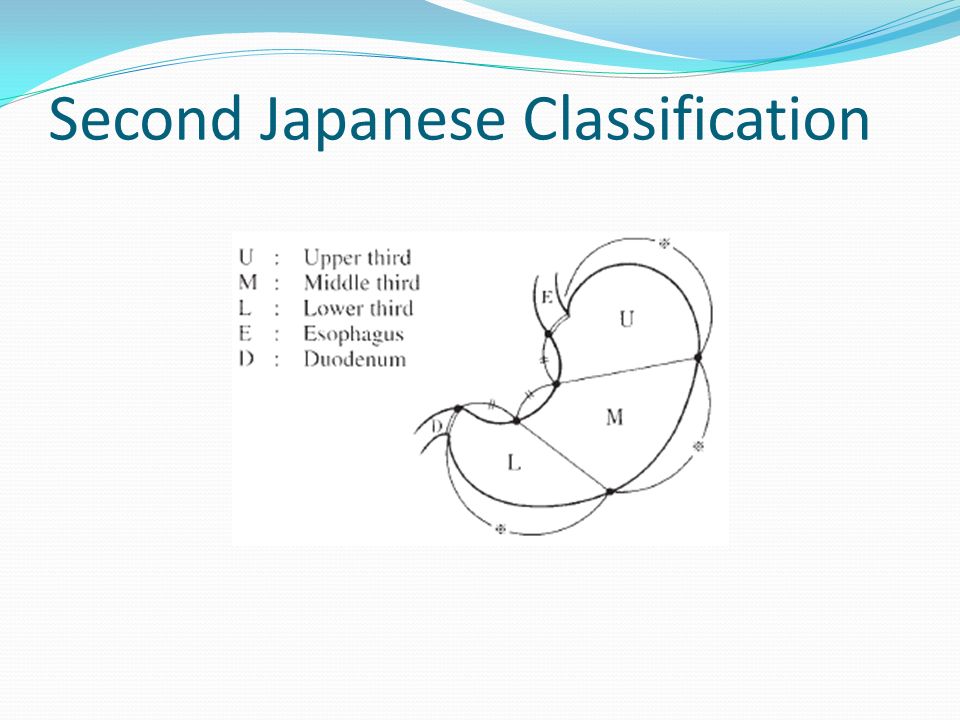 Second Japanese Classification

U : Upper third
M : Middle third
L : Lower third
E : Esophagus
D : Duodenum

E
U
M
L
D